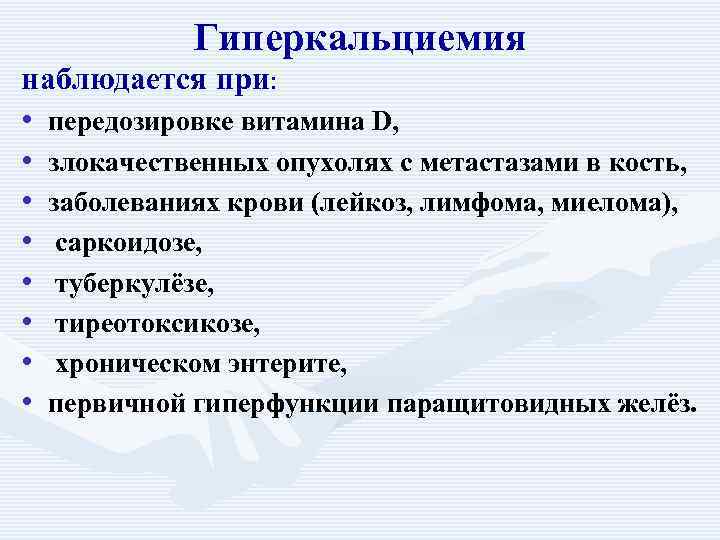 Гиперкальциемия

наблюдается при:

• передозировке витамина D,
• злокачественных опухолях с метастазами в кость,
• заболеваниях крови (лейкоз, лимфома, миелома),
• саркоидозе,
• туберкулёзе,
• тиреотоксикозе,
• хроническом энтерите,
• первичной гиперфункции паращитовидных желёз.